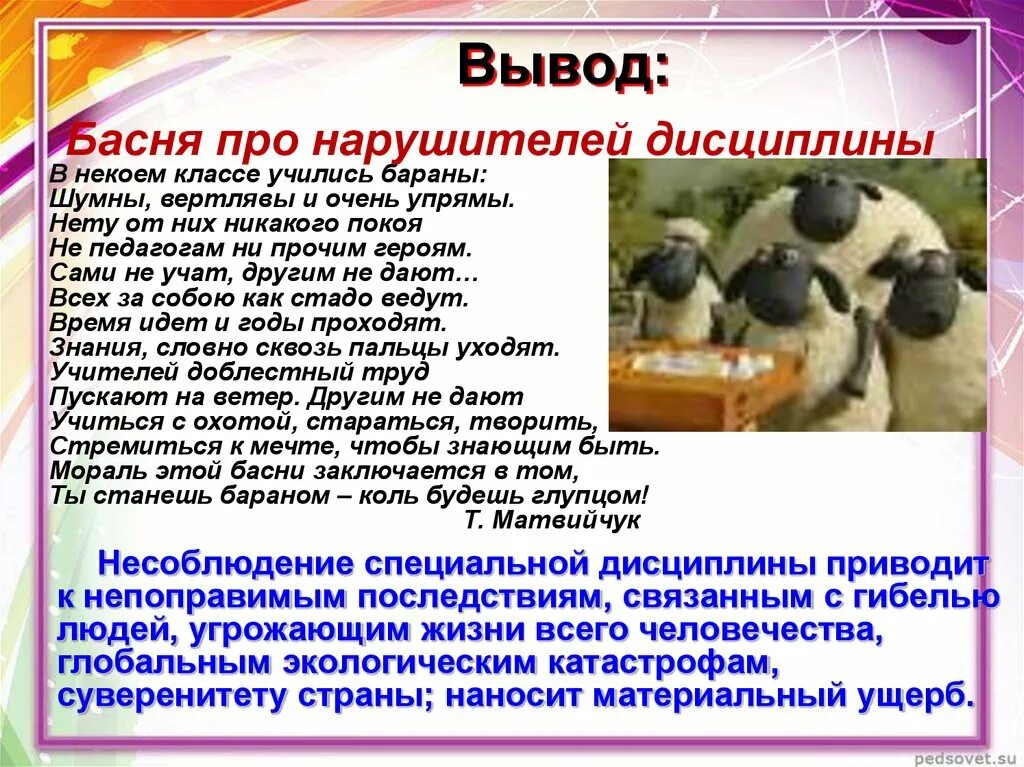 Вывод:

Басня про нарушителей дисциплины

В некоем классе учились бараны:
Шумны, вертлявы и очень упрямы.
Нету от них никакого покоя
Не педагогам ни прочим героям.
Сами не учат, другим не дают…
Всех за собою как стадо ведут.
Время идет и годы проходят.
Знания, словно сквозь пальцы уходят.
Учителей доблестный труд
Пускают на ветер. Другим не дают
Учиться с охотой, стараться, творить,
Стремиться к мечте, чтобы знающим быть.
Мораль этой басни заключается в том,
Ты станешь бараном – коль будешь глупцом!
Т. Матвийчук

Несоблюдение специальной дисциплины приводит к непоправимым последствиям, связанным с гибелью людей, угрожающим жизни всего человечества, глобальным экологическим катастрофам, суверенитету страны; наносит материальный ущерб.

pedsovet.su